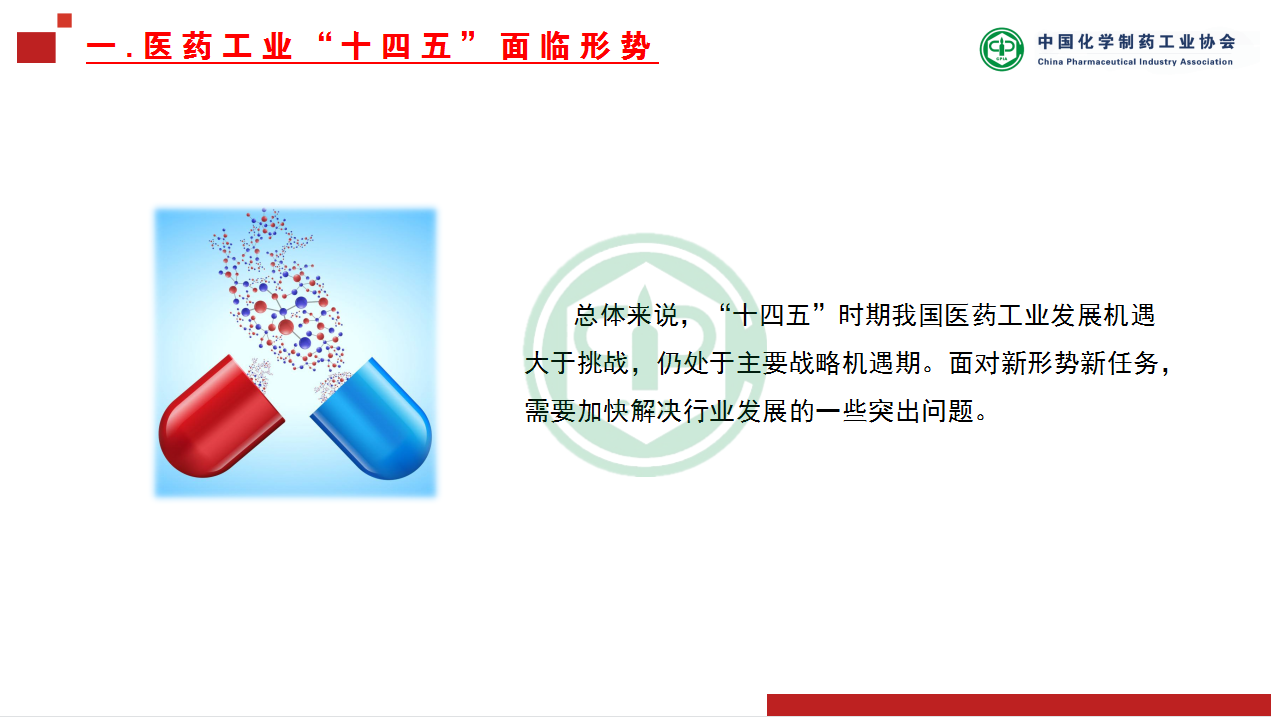 一.医药工业“十四五”面临形势

中国化学制药工业协会
China Pharmaceutical Industry Association

总体来说，“十四五”时期我国医药工业发展机遇大于挑战，仍处于主要战略机遇期。面对新形势新任务，需要加快解决行业发展的一些突出问题。